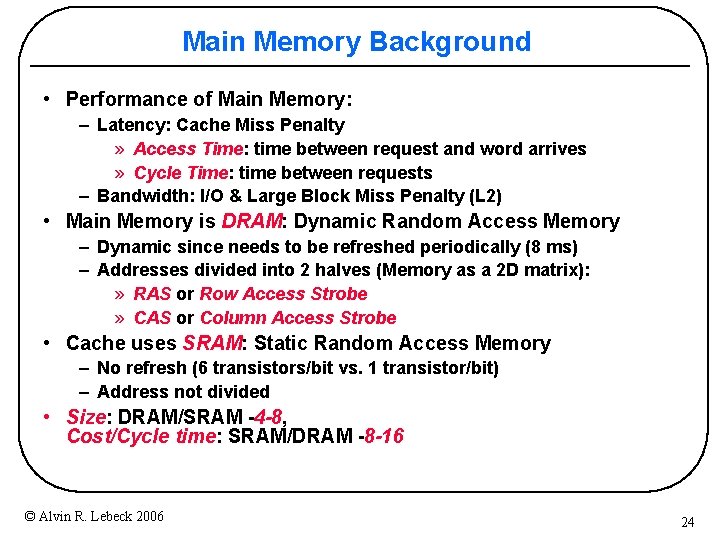 Main Memory Background

• Performance of Main Memory:
– Latency: Cache Miss Penalty
» Access Time: time between request and word arrives
» Cycle Time: time between requests
– Bandwidth: I/O & Large Block Miss Penalty (L2)
• Main Memory is DRAM: Dynamic Random Access Memory
– Dynamic since needs to be refreshed periodically (8 ms)
– Addresses divided into 2 halves (Memory as a 2D matrix):
» RAS or Row Access Strobe
» CAS or Column Access Strobe
• Cache uses SRAM: Static Random Access Memory
– No refresh (6 transistors/bit vs. 1 transistor/bit)
– Address not divided
• Size: DRAM/SRAM -4-8,
Cost/Cycle time: SRAM/DRAM -8-16

© Alvin R. Lebeck 2006

24